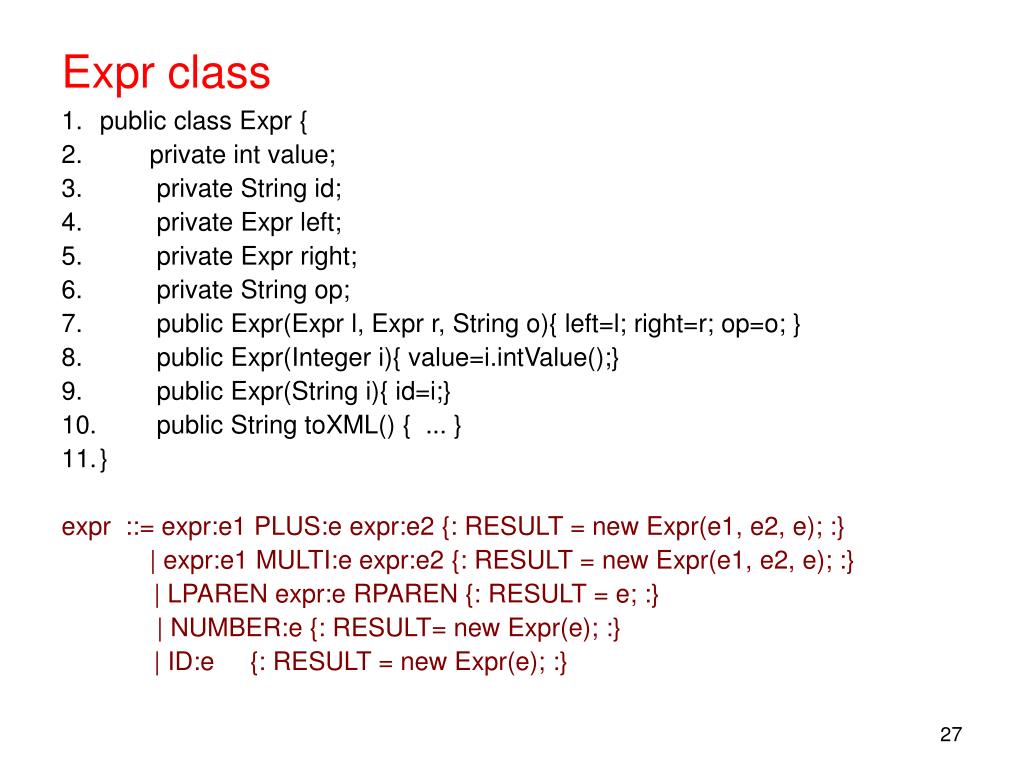 Expr class

1. public class Expr {
2. private int value;
3. private String id;
4. private Expr left;
5. private Expr right;
6. private String op;
7. public Expr(Expr l, Expr r, String o){ left=l; right=r; op=o; }
8. public Expr(Integer i){ value=i.intValue();}
9. public Expr(String i){ id=i;}
10. public String toXML() { ... }
11. }

expr ::= expr:e1 PLUS:e expr:e2 {: RESULT = new Expr(e1, e2, e); :}
| expr:e1 MULTI:e expr:e2 {: RESULT = new Expr(e1, e2, e); :}
| LPAREN expr:e RPAREN {: RESULT = e; :}
| NUMBER:e {: RESULT= new Expr(e); :}
| ID:e {: RESULT = new Expr(e); :}

27